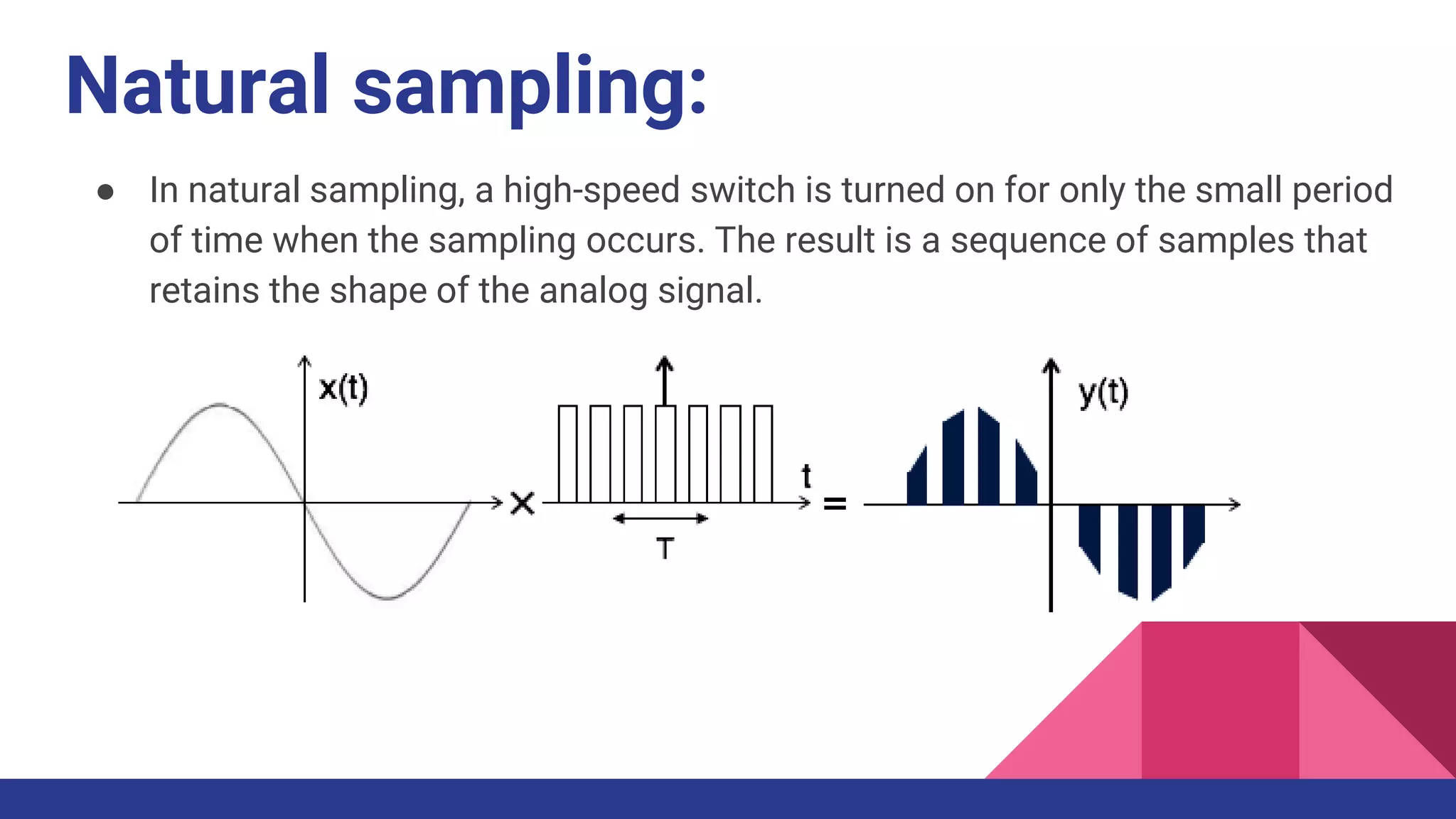 Natural sampling:

● In natural sampling, a high-speed switch is turned on for only the small period of time when the sampling occurs. The result is a sequence of samples that retains the shape of the analog signal.

x(t)

×

t

T

=

y(t)